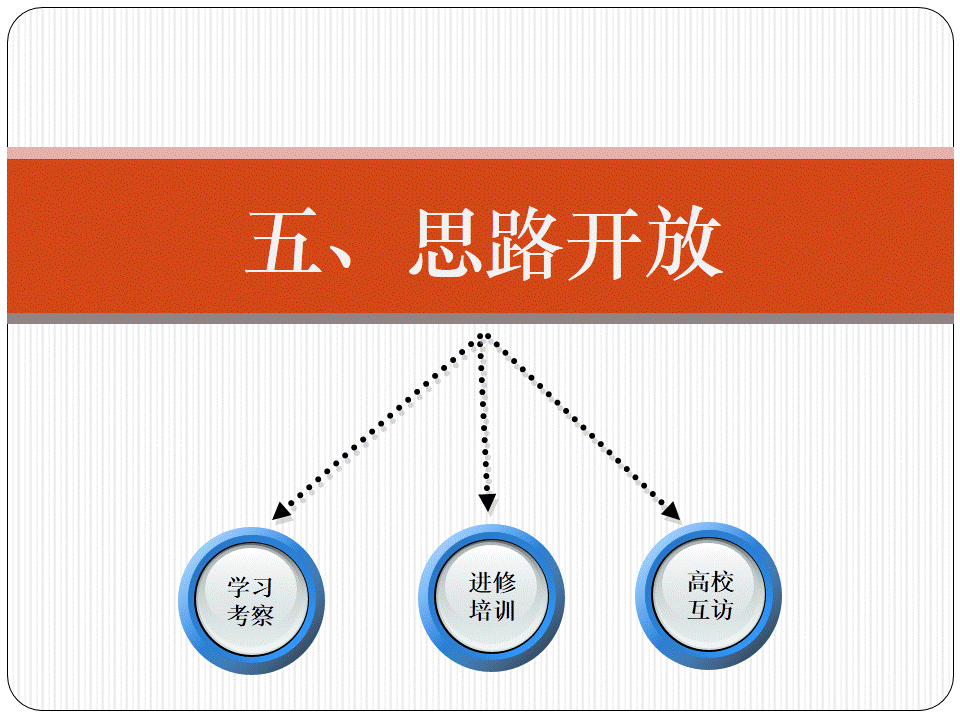 五、思路开放

学习考察

进修培训

高校互访